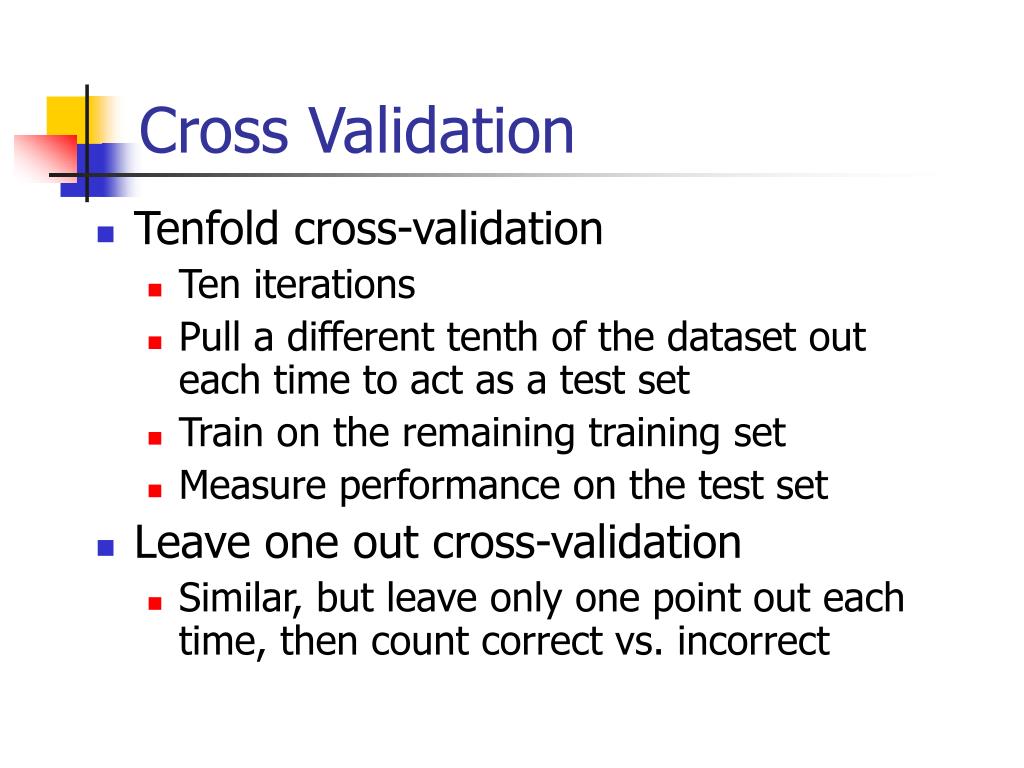 Cross Validation

- Tenfold cross-validation
  - Ten iterations
  - Pull a different tenth of the dataset out each time to act as a test set
  - Train on the remaining training set
  - Measure performance on the test set
- Leave one out cross-validation
  - Similar, but leave only one point out each time, then count correct vs. incorrect